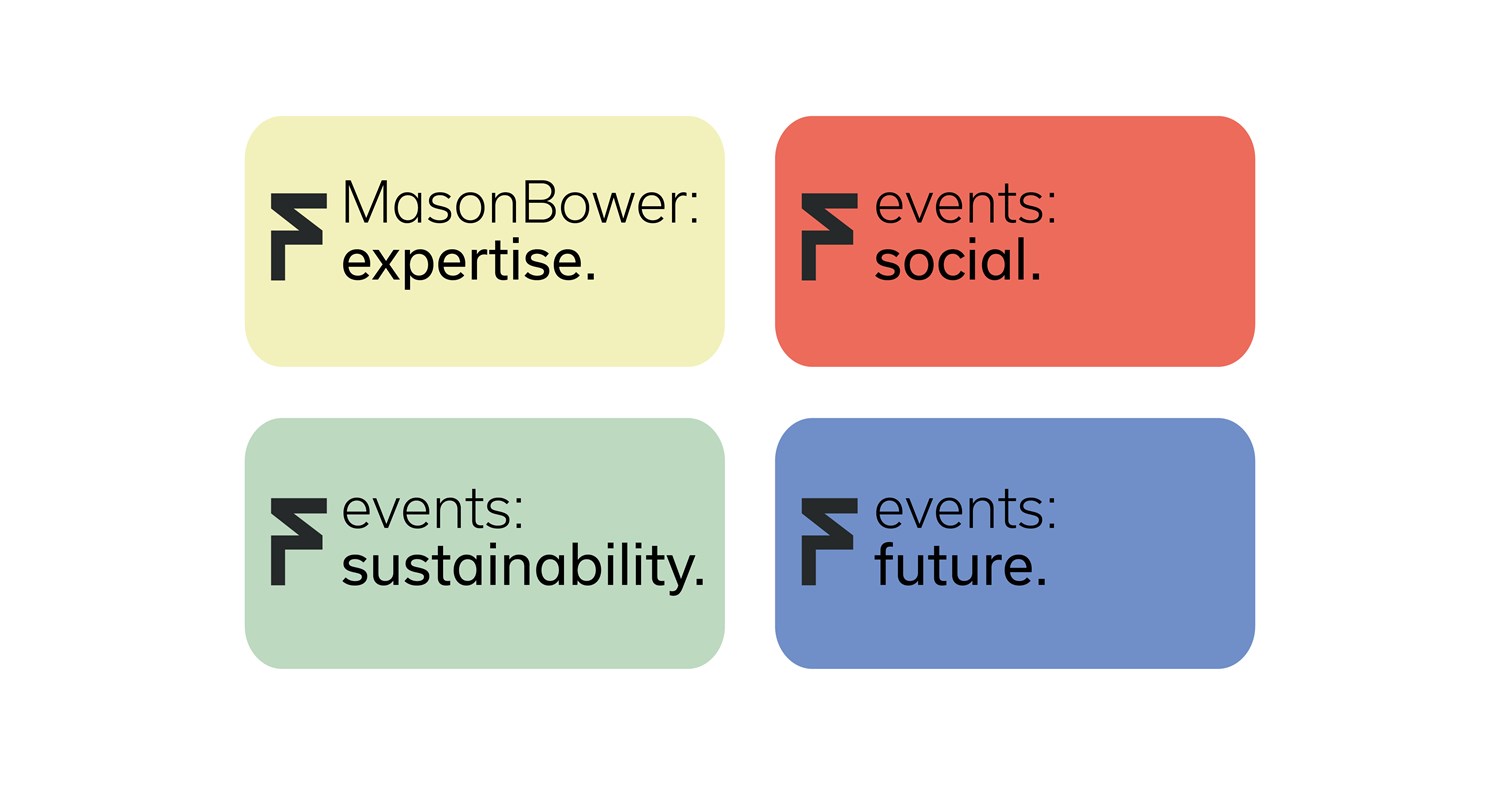 MasonBower:
expertise.

events:
social.

events:
sustainability.

events:
future.